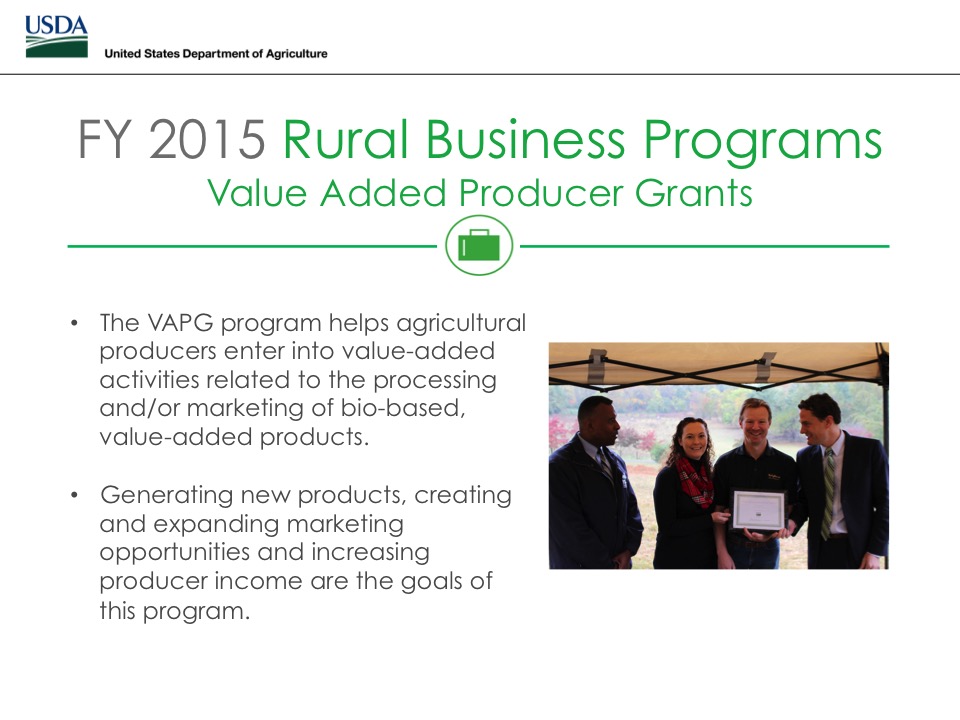 USDA
United States Department of Agriculture

FY 2015 Rural Business Programs
Value Added Producer Grants

• The VAPG program helps agricultural producers enter into value-added activities related to the processing and/or marketing of bio-based, value-added products.

• Generating new products, creating and expanding marketing opportunities and increasing producer income are the goals of this program.